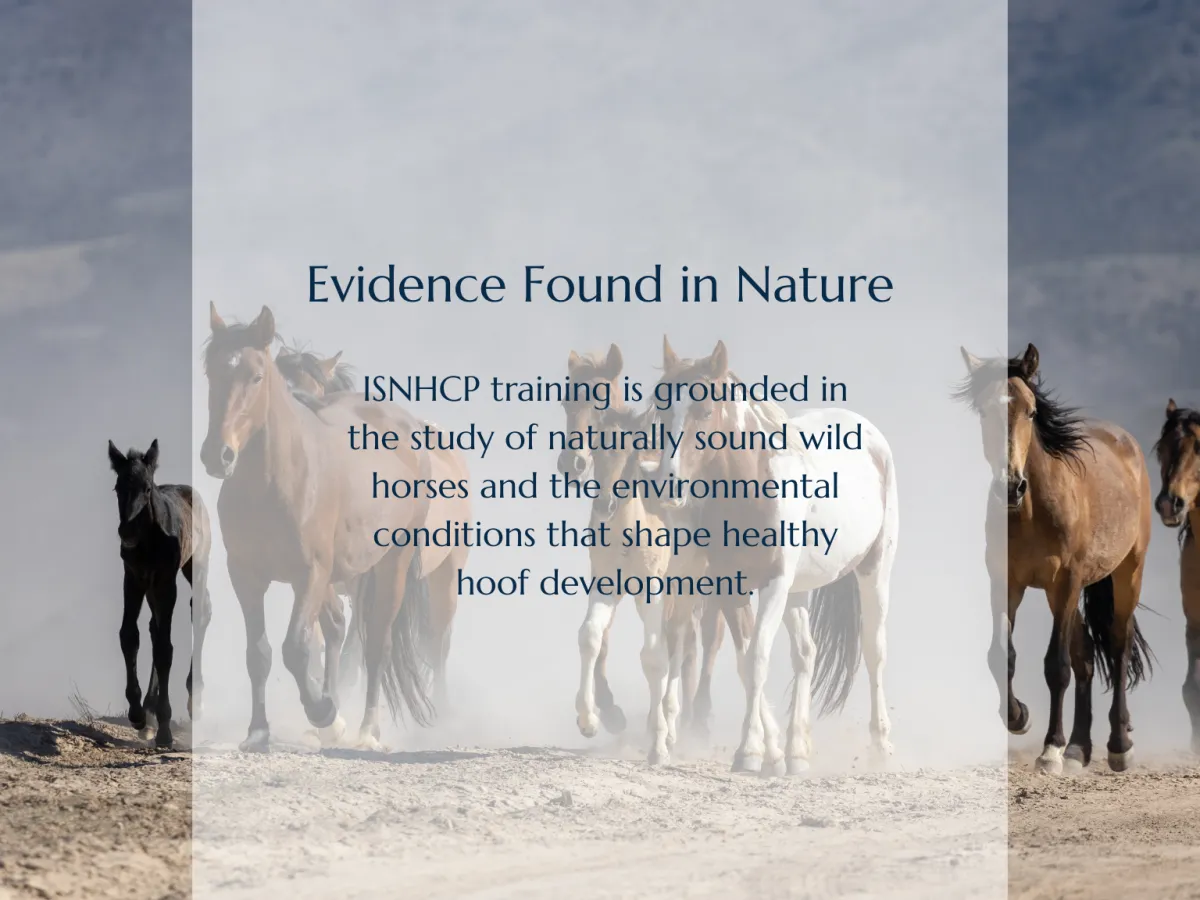 Evidence Found in Nature

ISNHCP training is grounded in the study of naturally sound wild horses and the environmental conditions that shape healthy hoof development.